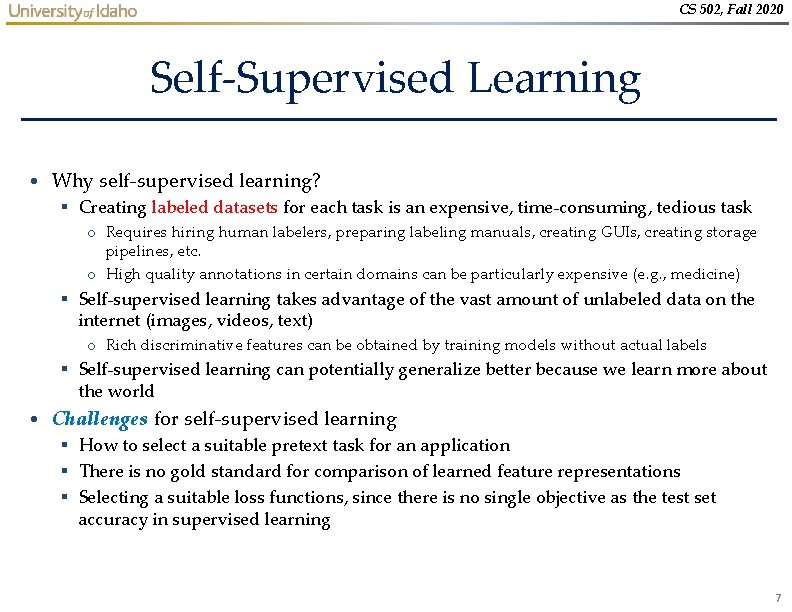 University of Idaho

CS 502, Fall 2020

Self-Supervised Learning

• Why self-supervised learning?
  ▪ Creating labeled datasets for each task is an expensive, time-consuming, tedious task
    o Requires hiring human labelers, preparing labeling manuals, creating GUIs, creating storage pipelines, etc.
    o High quality annotations in certain domains can be particularly expensive (e.g., medicine)
  ▪ Self-supervised learning takes advantage of the vast amount of unlabeled data on the internet (images, videos, text)
    o Rich discriminative features can be obtained by training models without actual labels
  ▪ Self-supervised learning can potentially generalize better because we learn more about the world
• Challenges for self-supervised learning
  ▪ How to select a suitable pretext task for an application
  ▪ There is no gold standard for comparison of learned feature representations
  ▪ Selecting a suitable loss functions, since there is no single objective as the test set accuracy in supervised learning

7